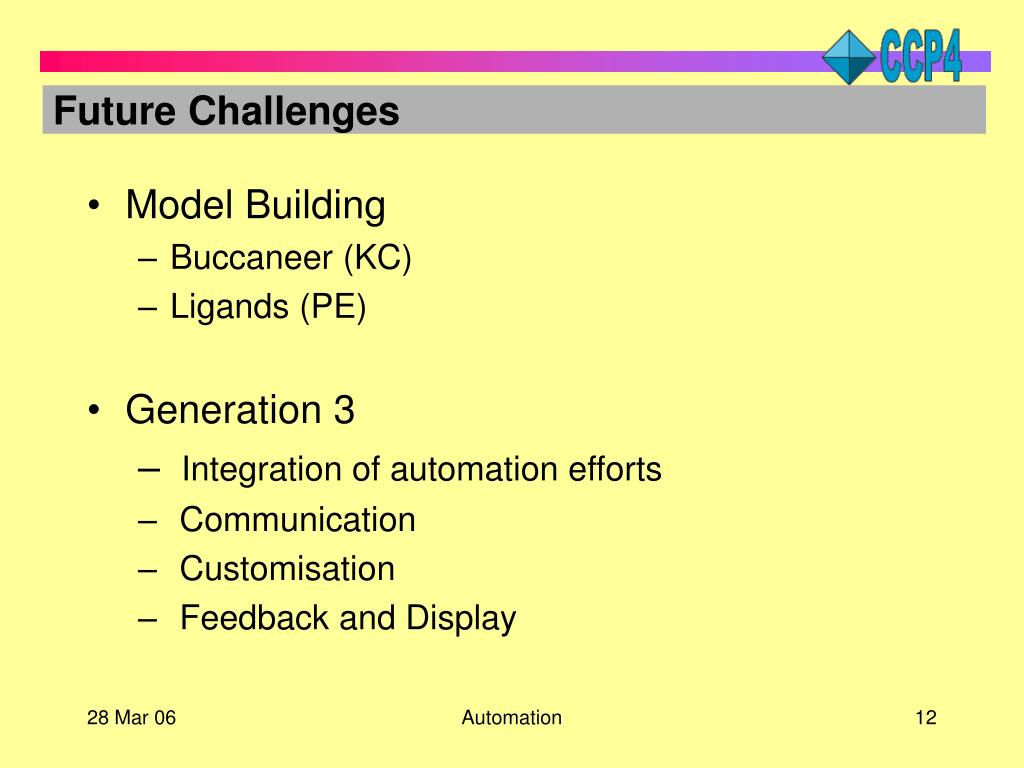 CCP4

Future Challenges

• Model Building
– Buccaneer (KC)
– Ligands (PE)

• Generation 3
– Integration of automation efforts
– Communication
– Customisation
– Feedback and Display

28 Mar 06

Automation

12